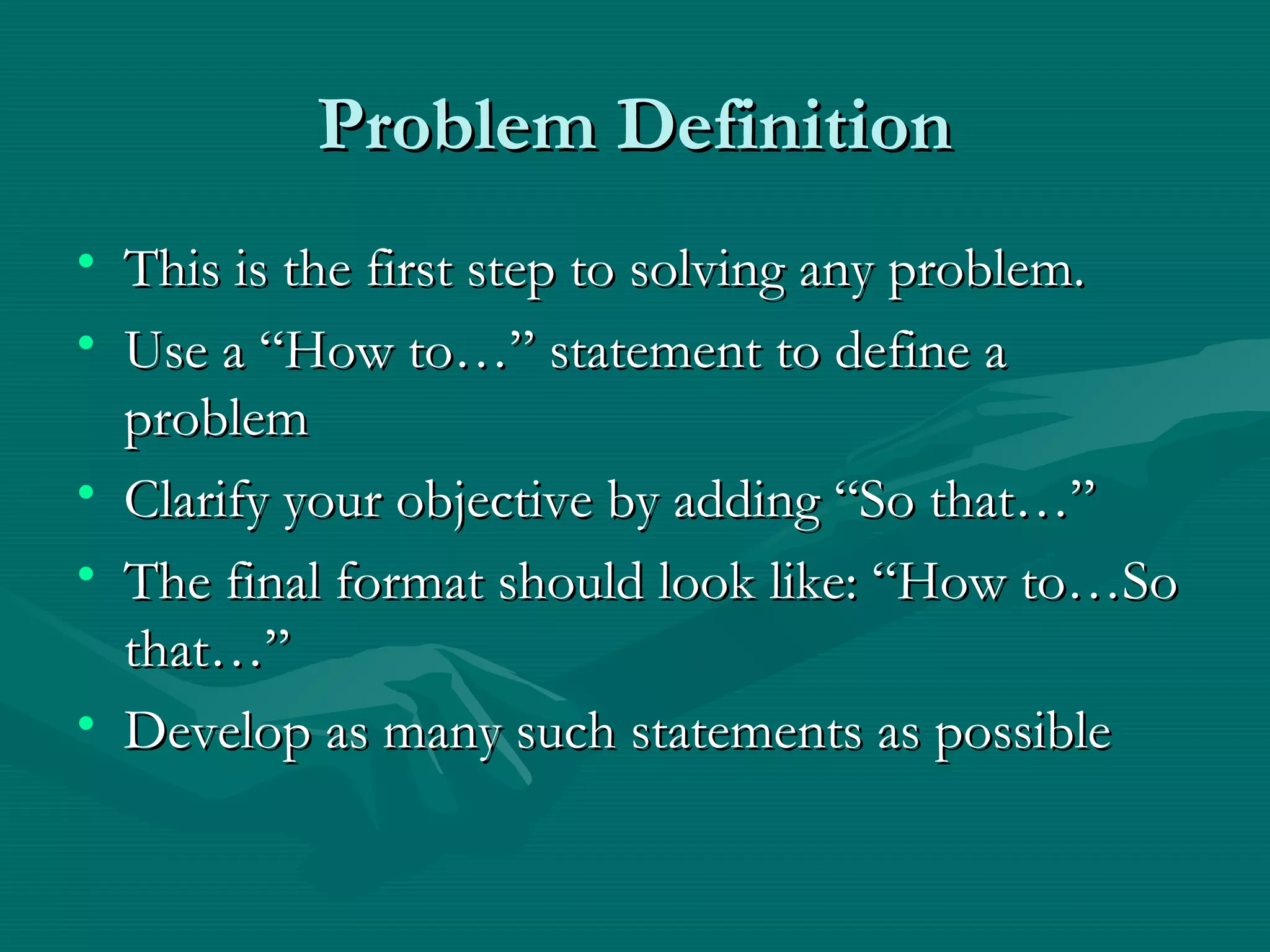 Problem Definition

• This is the first step to solving any problem.
• Use a “How to…” statement to define a problem
• Clarify your objective by adding “So that…”
• The final format should look like: “How to…So that…”
• Develop as many such statements as possible